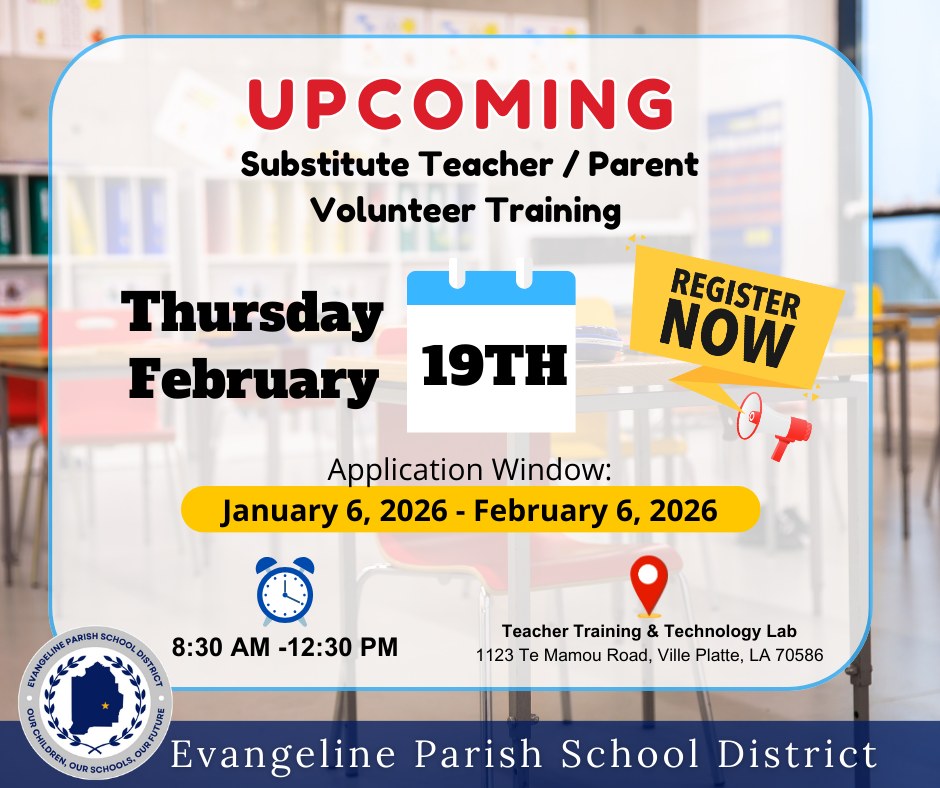 UPCOMING
Substitute Teacher / Parent Volunteer Training

Thursday February

19TH

REGISTER NOW

Application Window:
January 6, 2026 - February 6, 2026

8:30 AM -12:30 PM

Teacher Training & Technology Lab
1123 Te Mamou Road, Ville Platte, LA 70586

EVANGELINE PARISH SCHOOL DISTRICT
OUR CHILDREN, OUR SCHOOLS, OUR FUTURE

Evangeline Parish School District